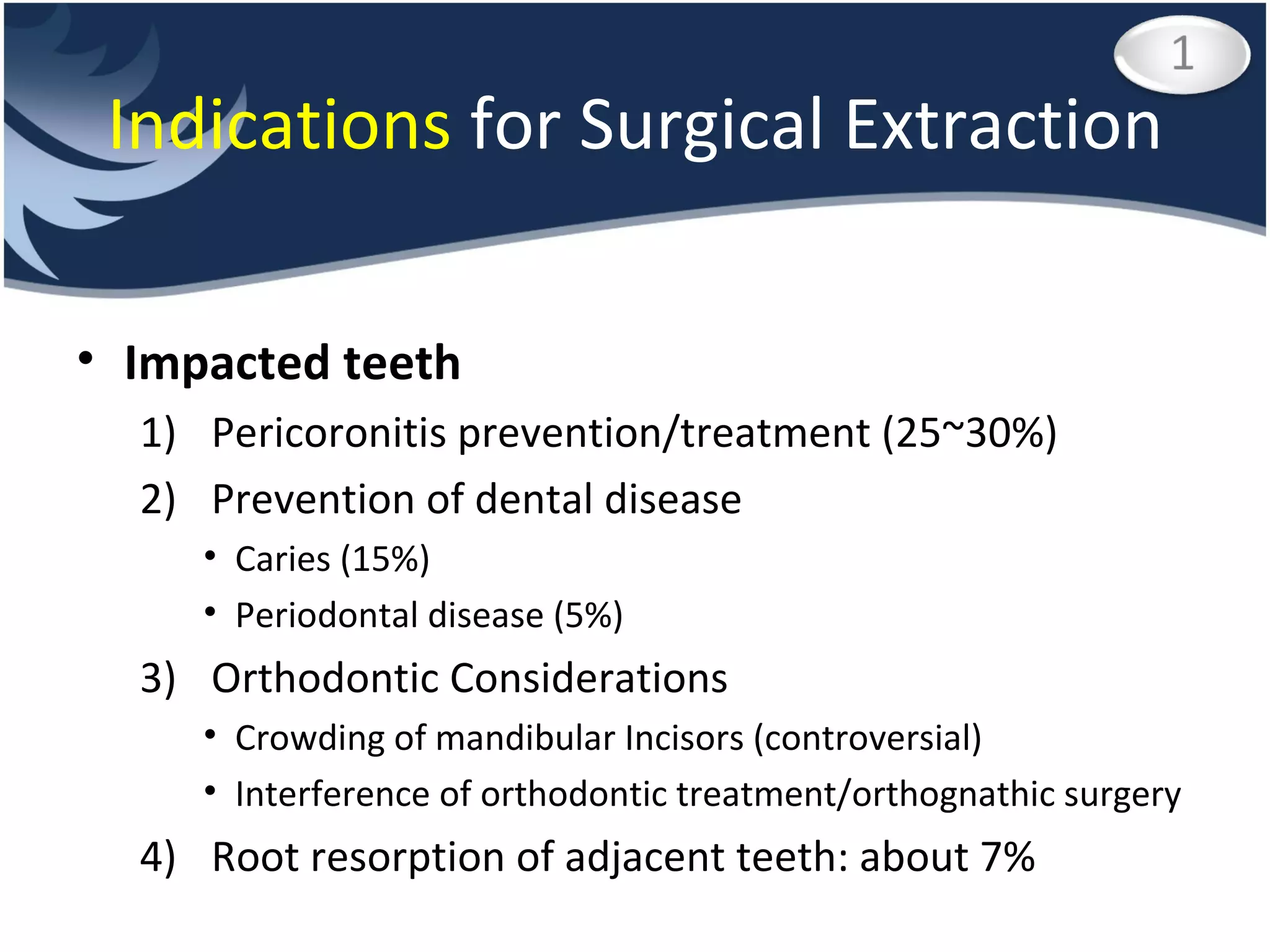 1

Indications for Surgical Extraction

• Impacted teeth

1) Pericoronitis prevention/treatment (25~30%)

2) Prevention of dental disease

• Caries (15%)

• Periodontal disease (5%)

3) Orthodontic Considerations

• Crowding of mandibular Incisors (controversial)

• Interference of orthodontic treatment/orthognathic surgery

4) Root resorption of adjacent teeth: about 7%